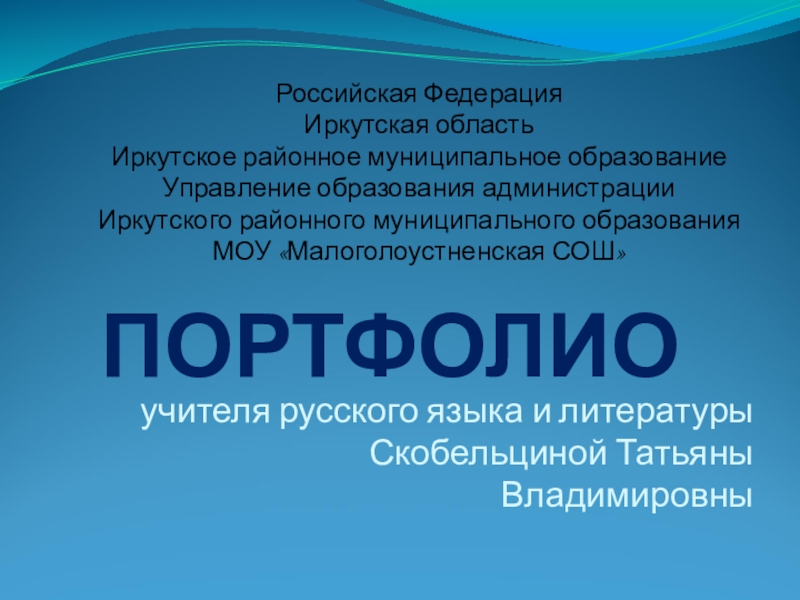 Российская Федерация
Иркутская область
Иркутское районное муниципальное образование
Управление образования администрации
Иркутского районного муниципального образования
МОУ «Малоголоустненская СОШ»

ПОРТФОЛИО

учителя русского языка и литературы
Скобельциной Татьяны
Владимировны